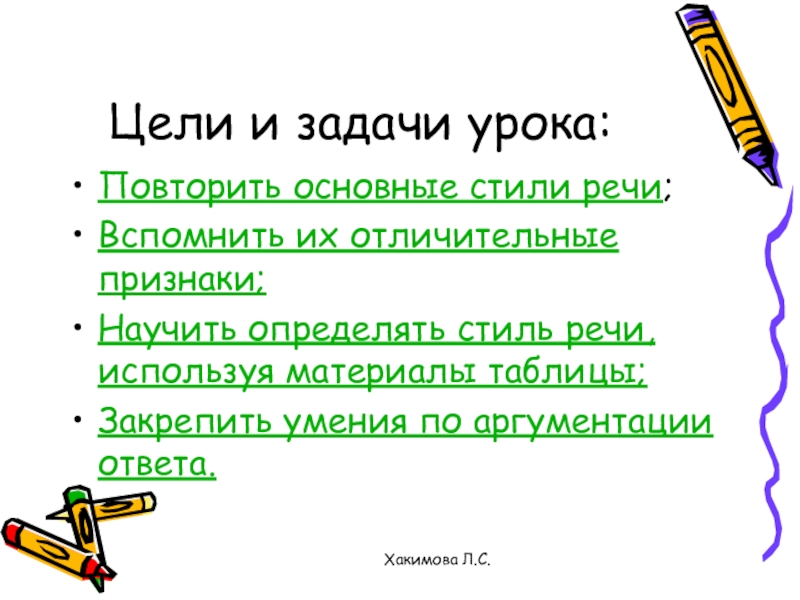 Цели и задачи урока:

• Повторить основные стили речи;

• Вспомнить их отличительные признаки;

• Научить определять стиль речи, используя материалы таблицы;

• Закрепить умения по аргументации ответа.

Хакимова Л.С.